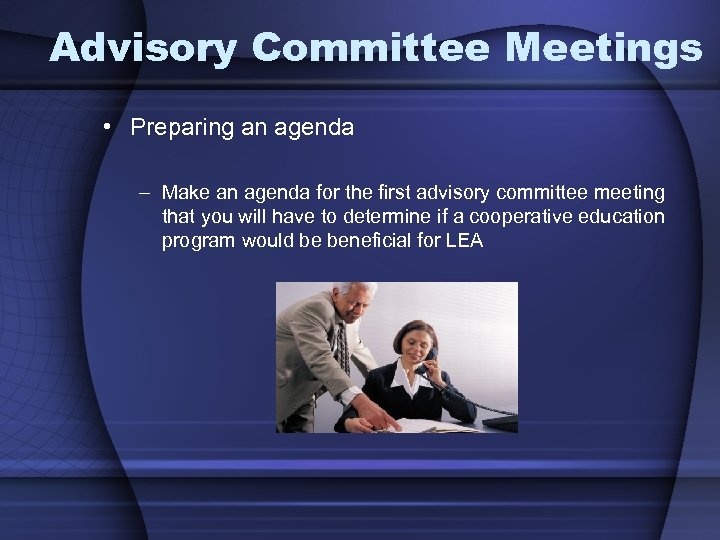 Advisory Committee Meetings

• Preparing an agenda

– Make an agenda for the first advisory committee meeting that you will have to determine if a cooperative education program would be beneficial for LEA